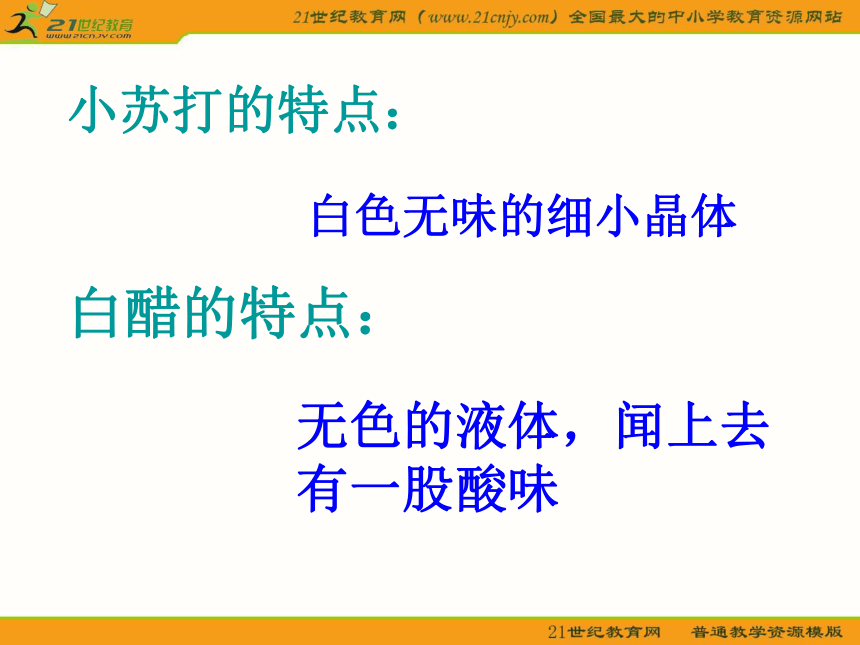 21世纪教育
www.21cnjy.com

21世纪教育网（www.21cnjy.com）全国最大的中小学教育资源网站

小苏打的特点：

白色无味的细小晶体

白醋的特点：

无色的液体，闻上去有一股酸味

21世纪教育网　普通教学资源模版